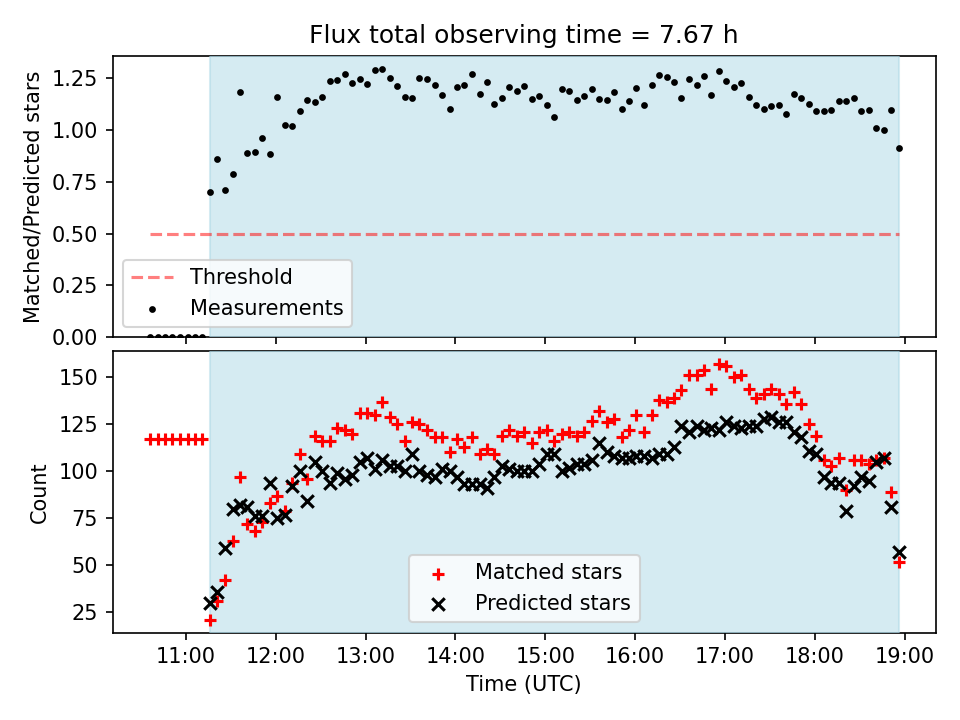 Flux total observing time = 7.67 h

Matched/Predicted stars

1.25
1.00
0.75
0.50
0.25
0.00

Threshold
Measurements

Count

150
125
100
75
50
25

Matched stars
Predicted stars

11:00 12:00 13:00 14:00 15:00 16:00 17:00 18:00 19:00

Time (UTC)